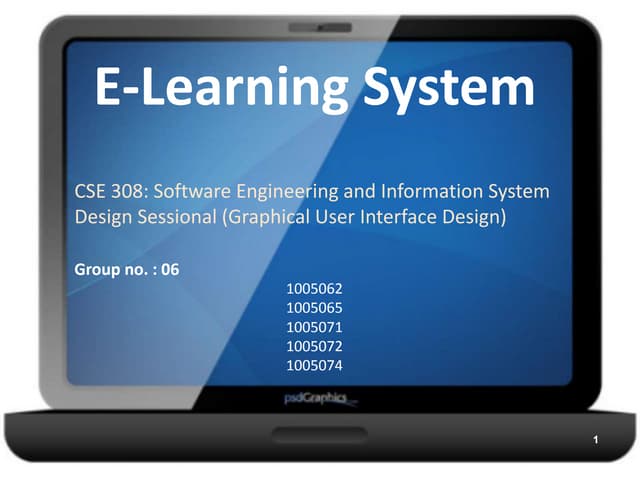 E-Learning System

CSE 308: Software Engineering and Information System Design Sessional (Graphical User Interface Design)

Group no. : 06

1005062
1005065
1005071
1005072
1005074

psdGraphics

1